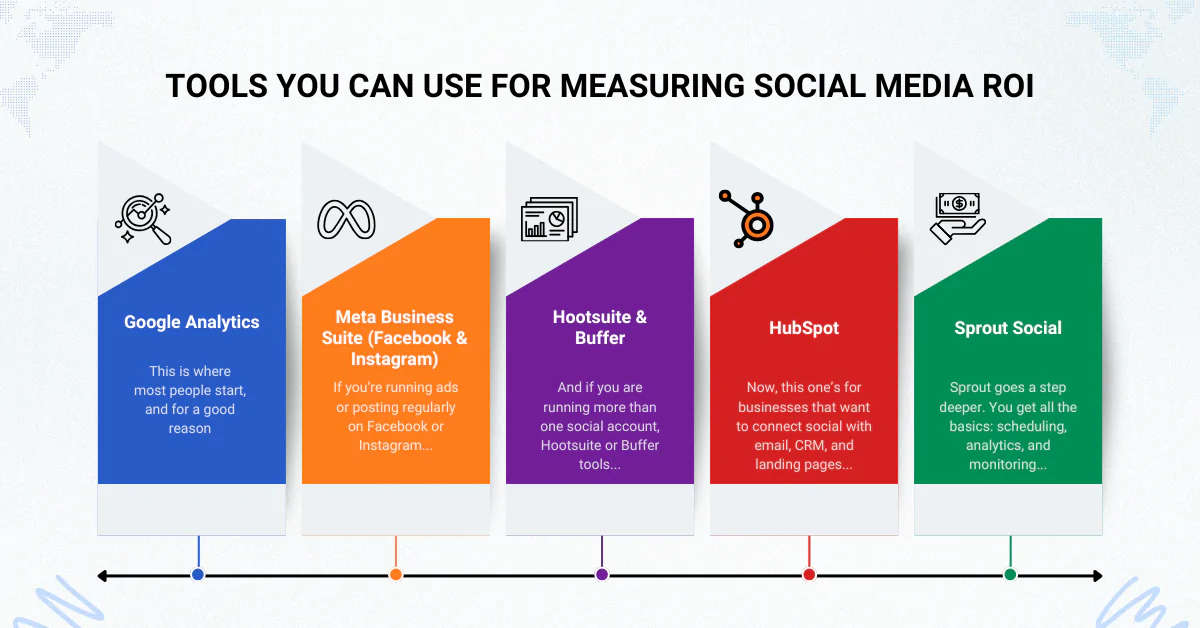 TOOLS YOU CAN USE FOR MEASURING SOCIAL MEDIA ROI

Google Analytics

This is where most people start, and for a good reason

Meta Business Suite (Facebook & Instagram)

If you're running ads or posting regularly on Facebook or Instagram...

Hootsuite & Buffer

And if you are running more than one social account, Hootsuite or Buffer tools...

HubSpot

Now, this one's for businesses that want to connect social with email, CRM, and landing pages...

Sprout Social

Sprout goes a step deeper. You get all the basics: scheduling, analytics, and monitoring...